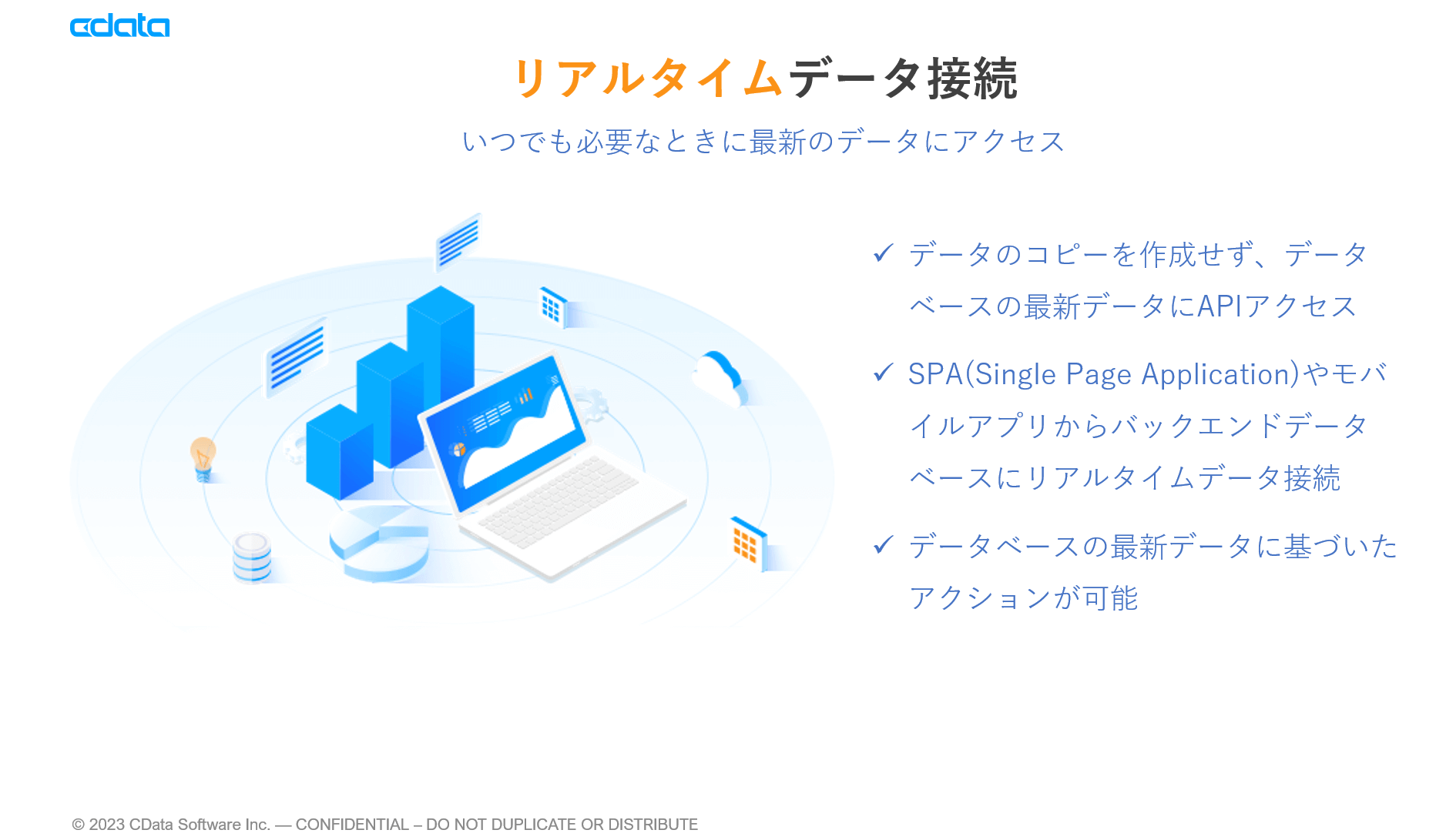 cdata

リアルタイムデータ接続

いつでも必要なときに最新のデータにアクセス

✓ データのコピーを作成せず、データベースの最新データにAPIアクセス

✓ SPA(Single Page Application)やモバイルアプリからバックエンドデータベースにリアルタイムデータ接続

✓ データベースの最新データに基づいたアクションが可能

© 2023 CData Software Inc. — CONFIDENTIAL – DO NOT DUPLICATE OR DISTRIBUTE